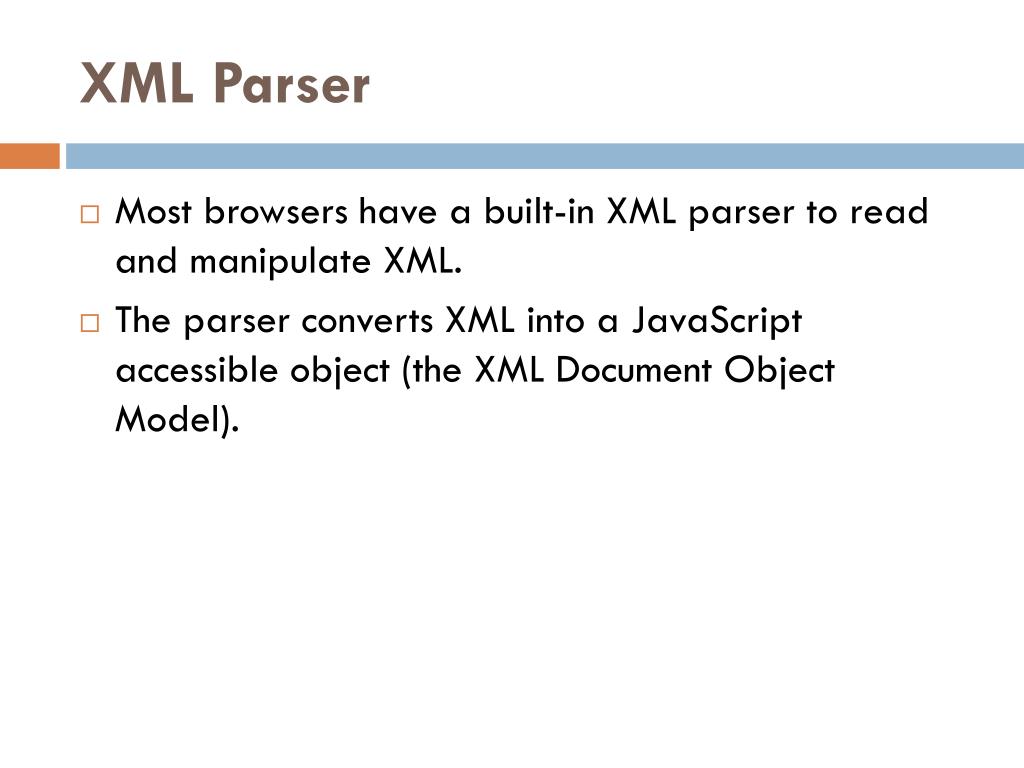 XML Parser

□ Most browsers have a built-in XML parser to read and manipulate XML.

□ The parser converts XML into a JavaScript accessible object (the XML Document Object Model).